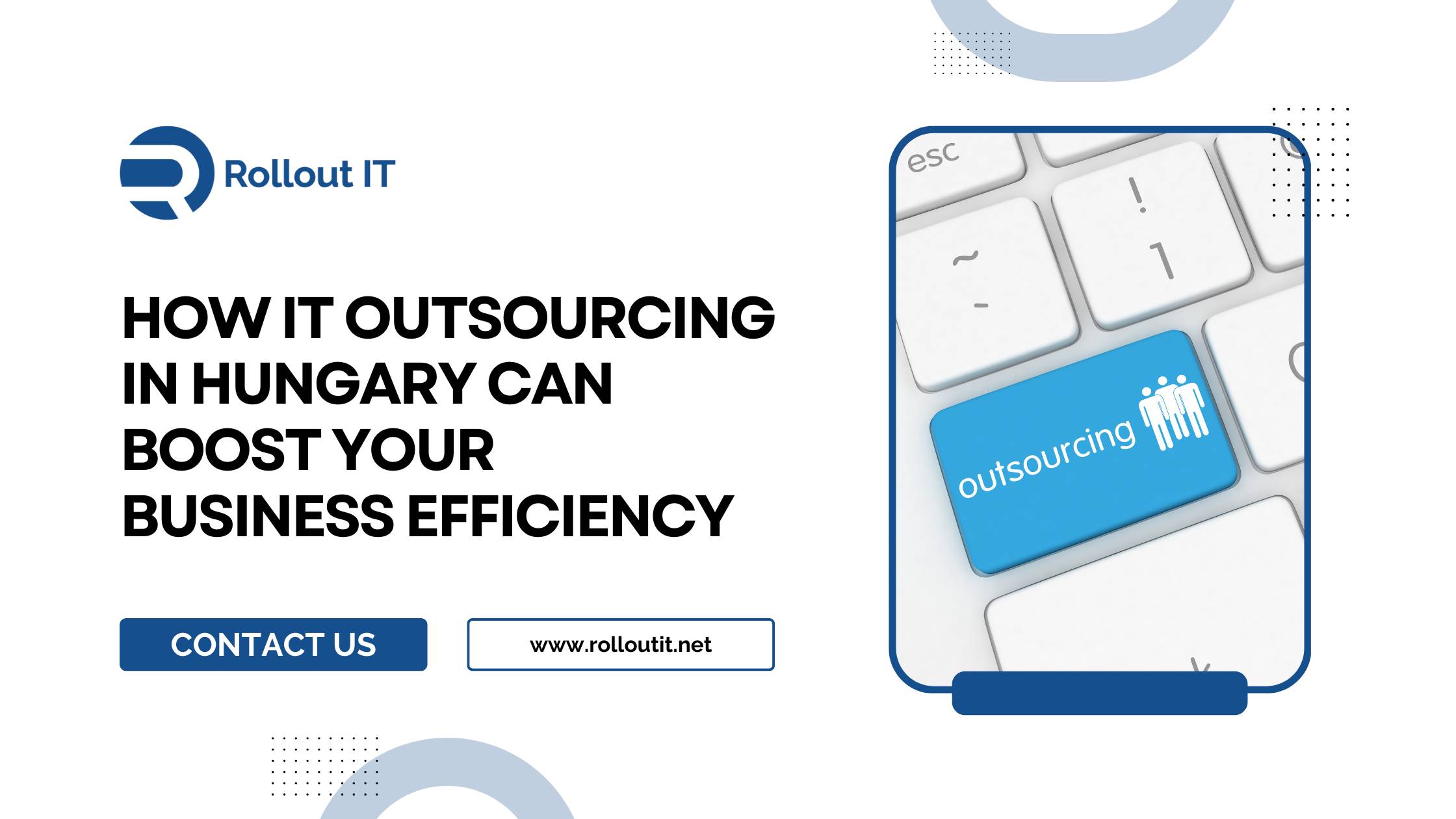 Rollout IT

HOW IT OUTSOURCING IN HUNGARY CAN BOOST YOUR BUSINESS EFFICIENCY

CONTACT US

www.rolloutit.net

esc

!
1

~
-

outsourcing